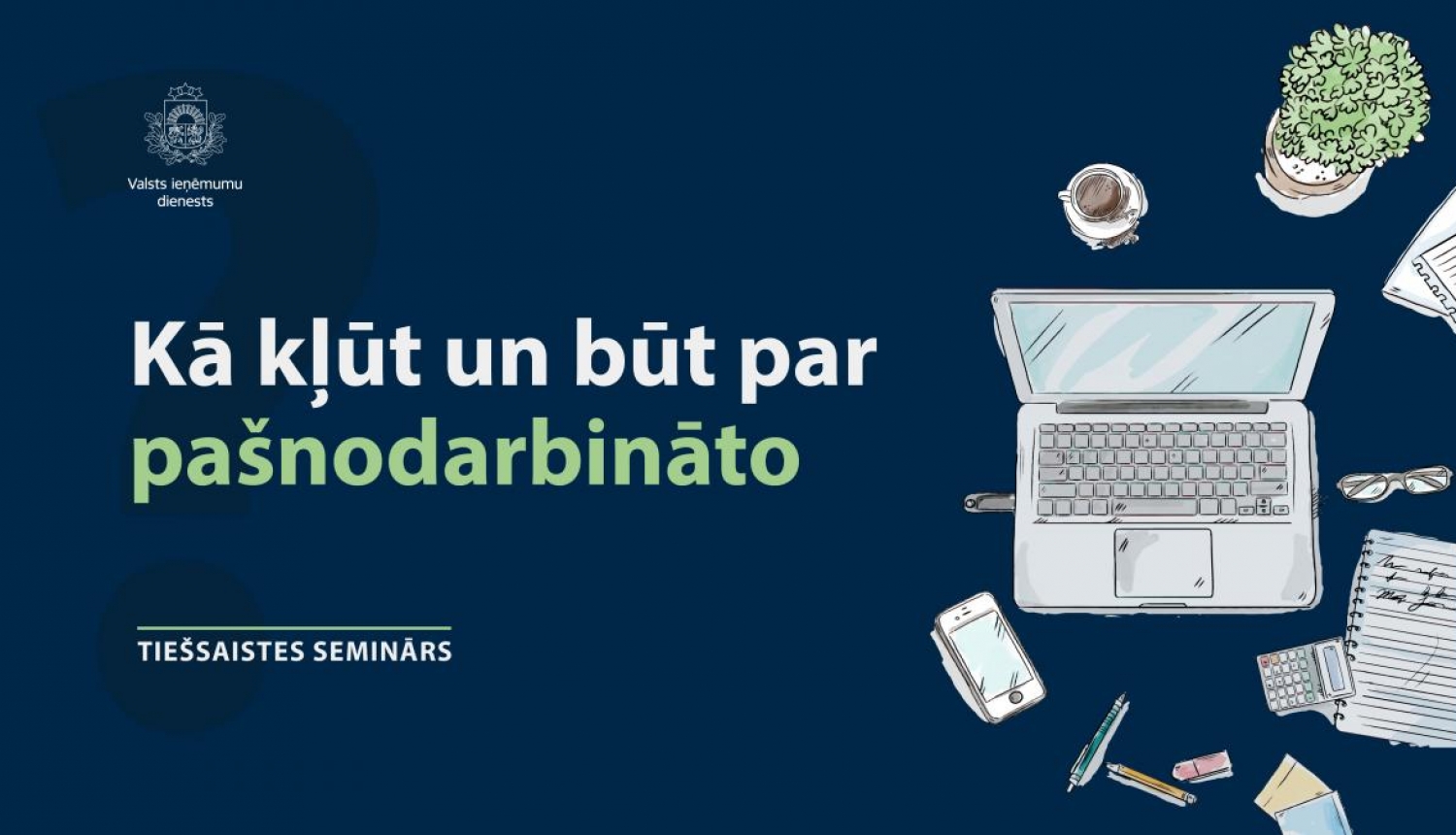 Valsts ieņēmumu dienests

Kā kļūt un būt par pašnodarbināto

TIEŠSAISTES SEMINĀRS